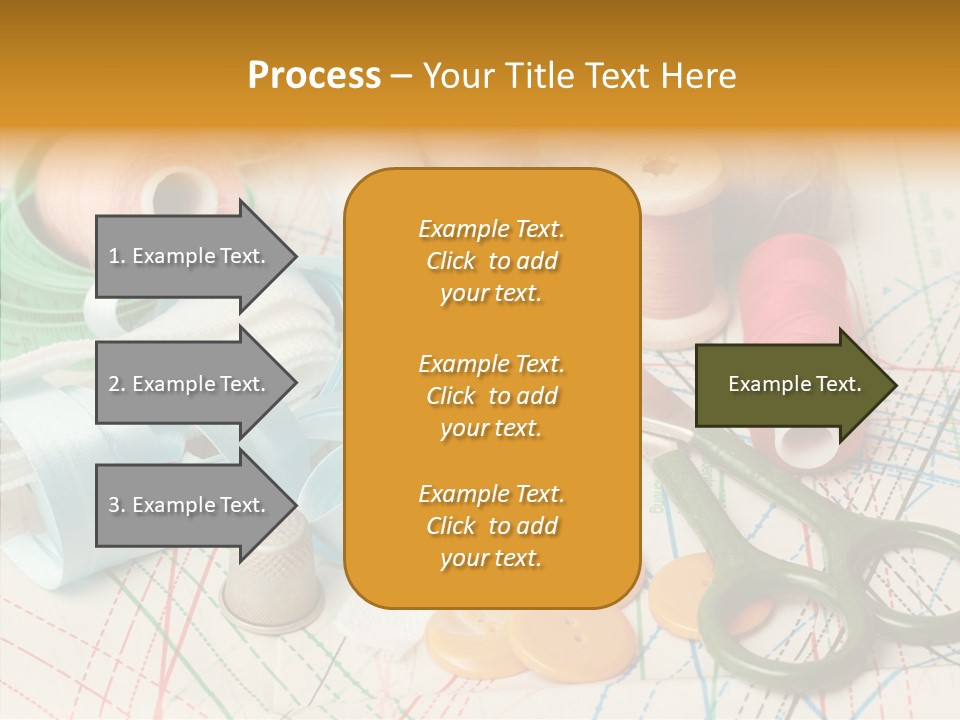 Process – Your Title Text Here

1. Example Text.

2. Example Text.

3. Example Text.

Example Text. Click to add your text.

Example Text. Click to add your text.

Example Text. Click to add your text.

Example Text.